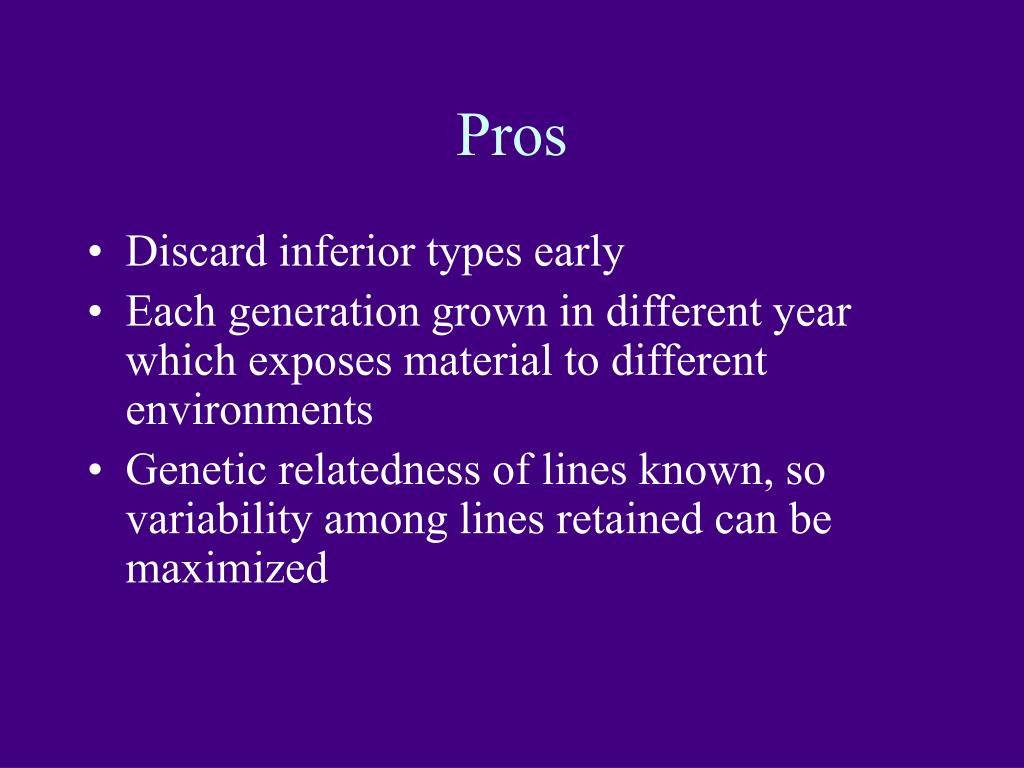 Pros

• Discard inferior types early
• Each generation grown in different year which exposes material to different environments
• Genetic relatedness of lines known, so variability among lines retained can be maximized